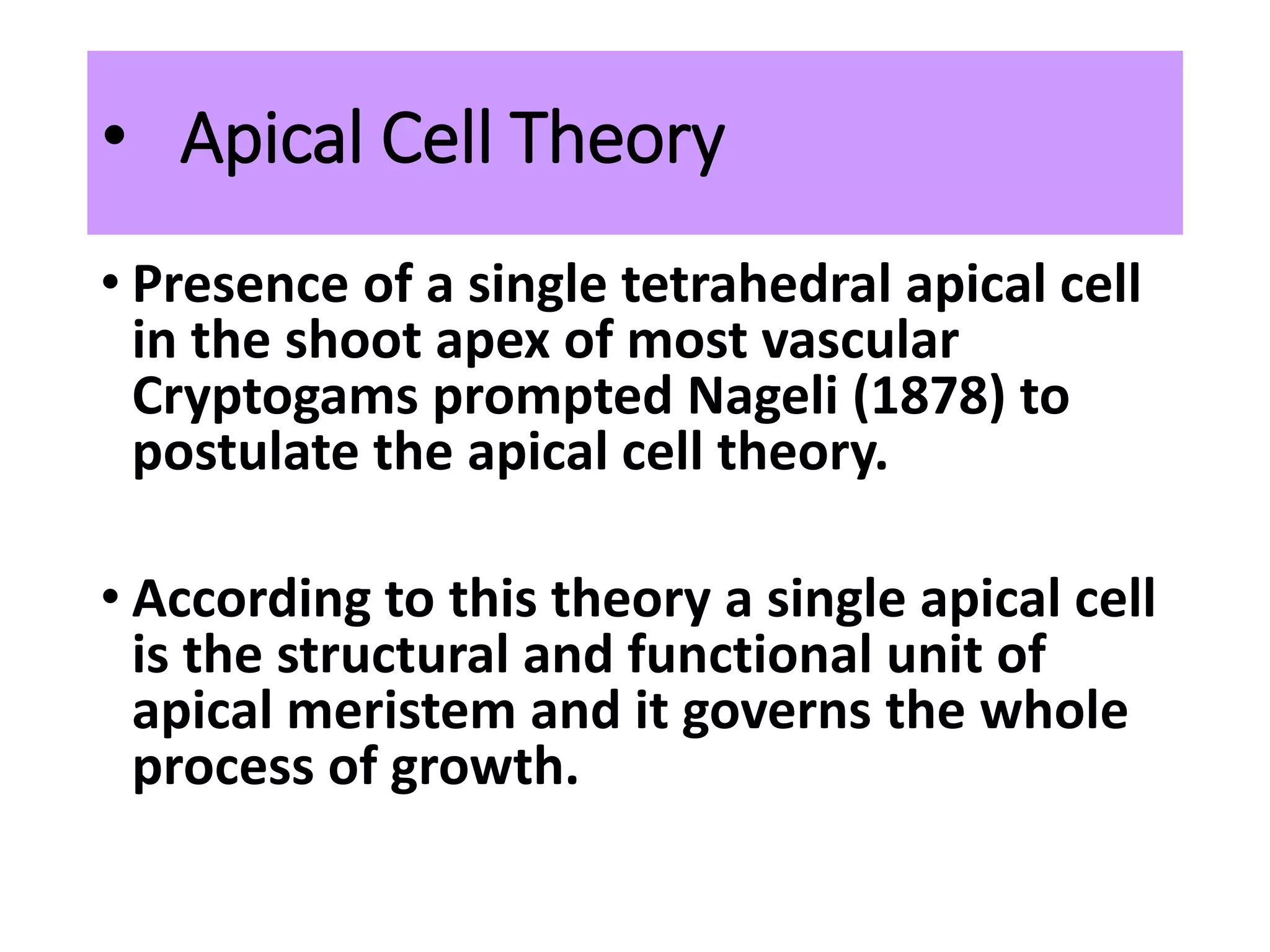 • Apical Cell Theory

• Presence of a single tetrahedral apical cell in the shoot apex of most vascular Cryptogams prompted Nageli (1878) to postulate the apical cell theory.

• According to this theory a single apical cell is the structural and functional unit of apical meristem and it governs the whole process of growth.